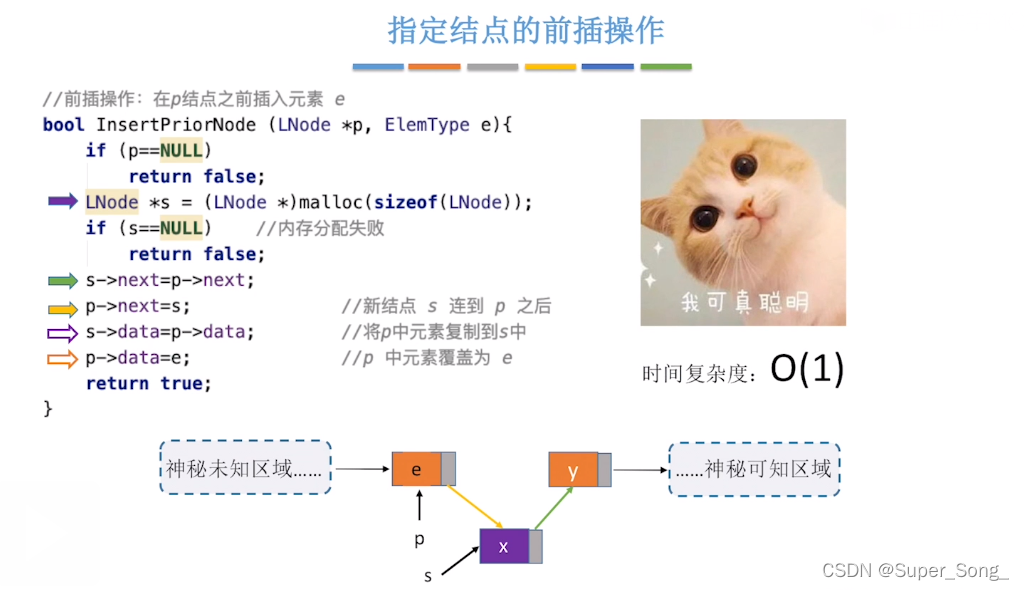 指定结点的前插操作

//前插操作：在p结点之前插入元素 e
bool InsertPriorNode (LNode *p, ElemType e){
    if (p==NULL)
        return false;
    LNode *s = (LNode *)malloc(sizeof(LNode));
    if (s==NULL)    //内存分配失败
        return false;
    s->next=p->next;
    p->next=s;              //新结点 s 连到 p 之后
    s->data=p->data;        //将p中元素复制到s中
    p->data=e;              //p 中元素覆盖为 e
    return true;
}

我可真聪明

时间复杂度：O(1)

神秘未知区域……

e

y

……神秘可知区域

p

x

s

CSDN @Super_Song_